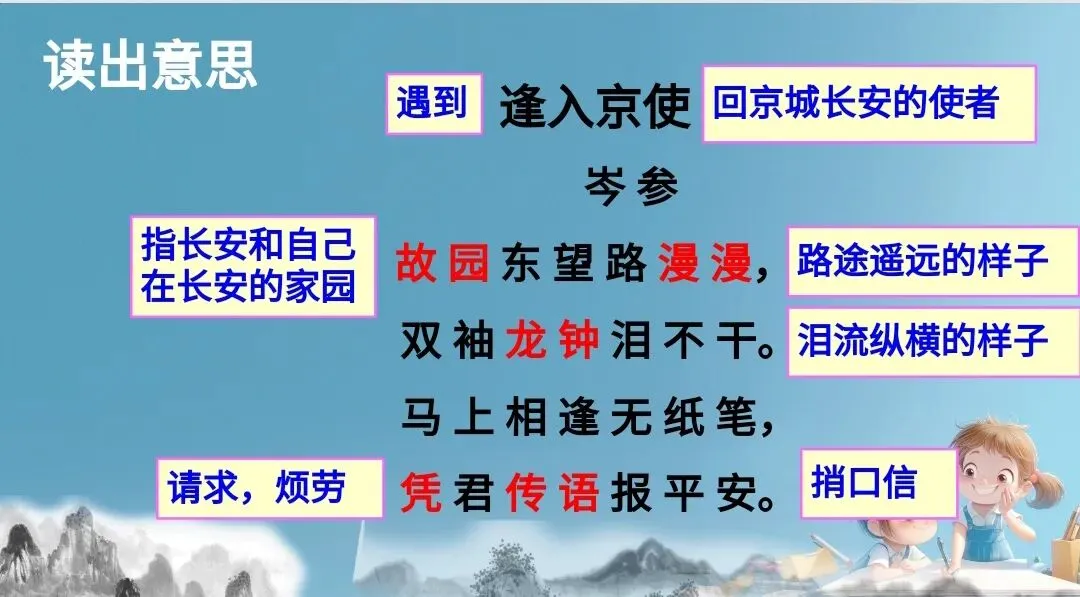 读出意思

遇到 逢入京使 回京城长安的使者

岑参

指长安和自己在长安的家园

故园东望路漫漫， 路途遥远的样子

双袖龙钟泪不干。 泪流纵横的样子

马上相逢无纸笔，

请求，烦劳 凭君传语报平安。 捎口信